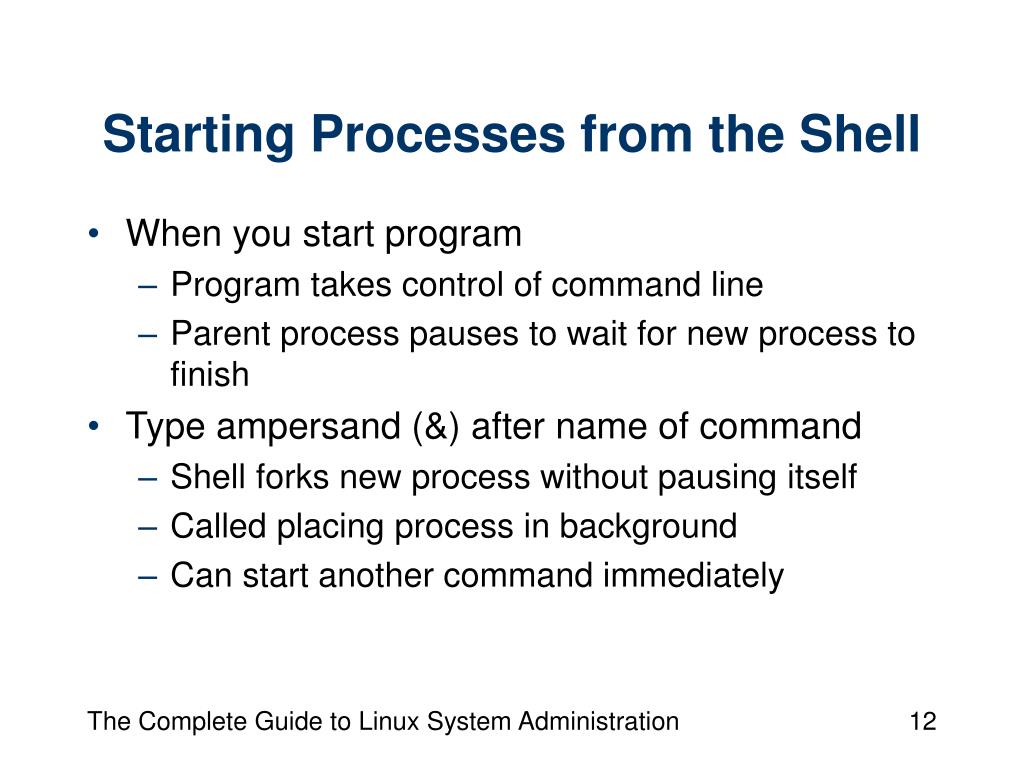 Starting Processes from the Shell

• When you start program
  – Program takes control of command line
  – Parent process pauses to wait for new process to finish
• Type ampersand (&) after name of command
  – Shell forks new process without pausing itself
  – Called placing process in background
  – Can start another command immediately

The Complete Guide to Linux System Administration 12